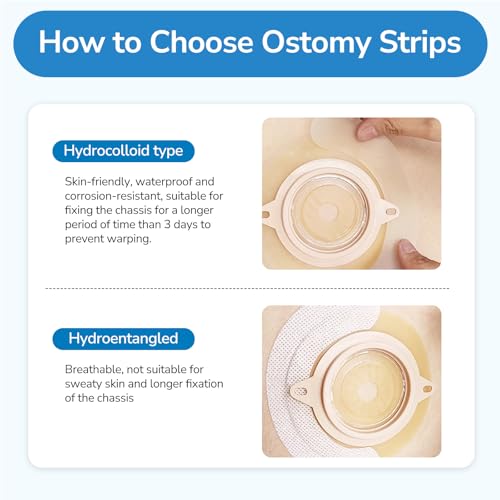 How to Choose Ostomy Strips

Hydrocolloid type

Skin-friendly, waterproof and corrosion-resistant, suitable for fixing the chassis for a longer period of time than 3 days to prevent warping.

Hydroentangled

Breathable, not suitable for sweaty skin and longer fixation of the chassis